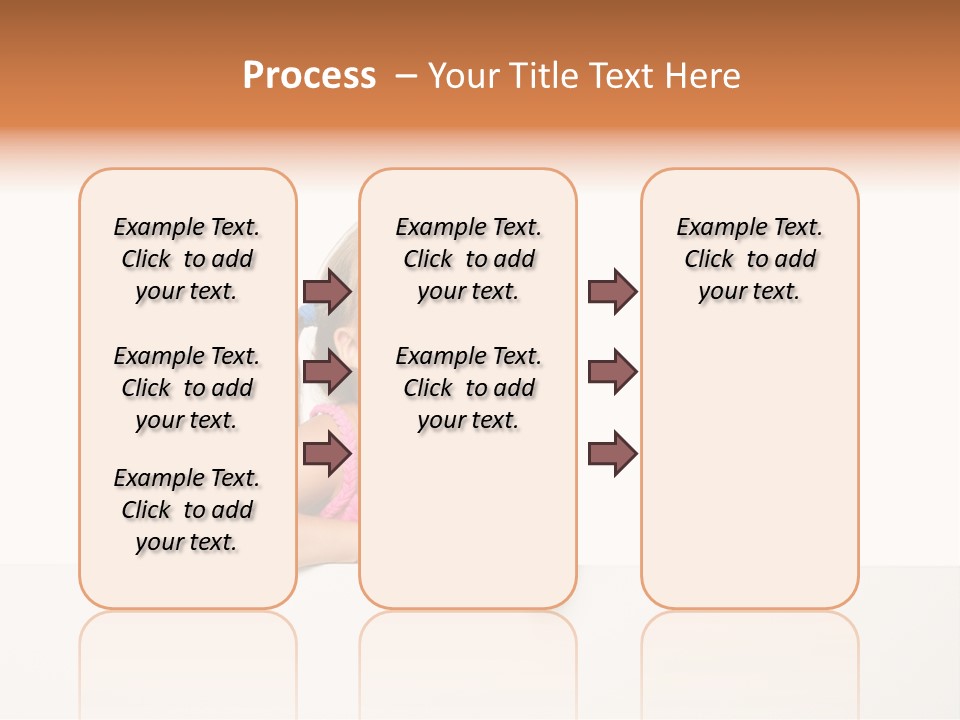 Process – Your Title Text Here

Example Text. Click to add your text.

Example Text. Click to add your text.

Example Text. Click to add your text.

Example Text. Click to add your text.

Example Text. Click to add your text.

Example Text. Click to add your text.